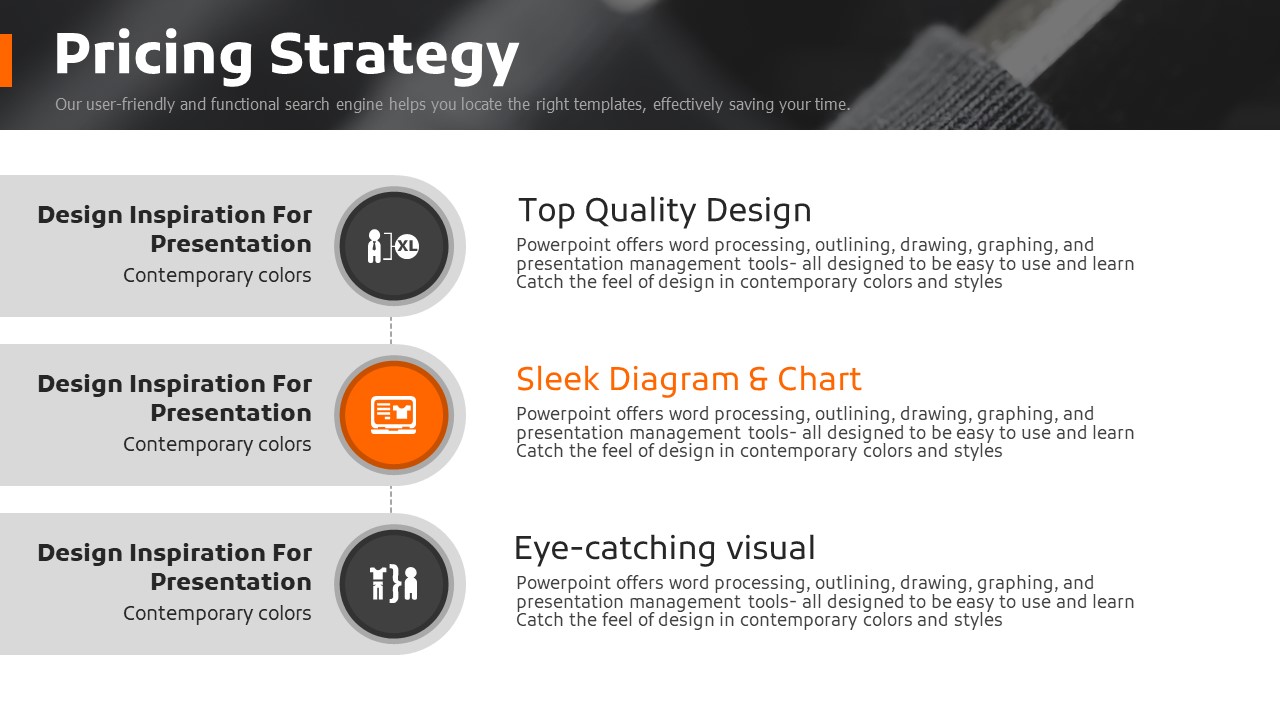 Pricing Strategy

Our user-friendly and functional search engine helps you locate the right templates, effectively saving your time.

Design Inspiration For Presentation
Contemporary colors

XL

Top Quality Design

Powerpoint offers word processing, outlining, drawing, graphing, and presentation management tools- all designed to be easy to use and learn Catch the feel of design in contemporary colors and styles

Design Inspiration For Presentation
Contemporary colors

Sleek Diagram & Chart

Powerpoint offers word processing, outlining, drawing, graphing, and presentation management tools- all designed to be easy to use and learn Catch the feel of design in contemporary colors and styles

Design Inspiration For Presentation
Contemporary colors

Eye-catching visual

Powerpoint offers word processing, outlining, drawing, graphing, and presentation management tools- all designed to be easy to use and learn Catch the feel of design in contemporary colors and styles